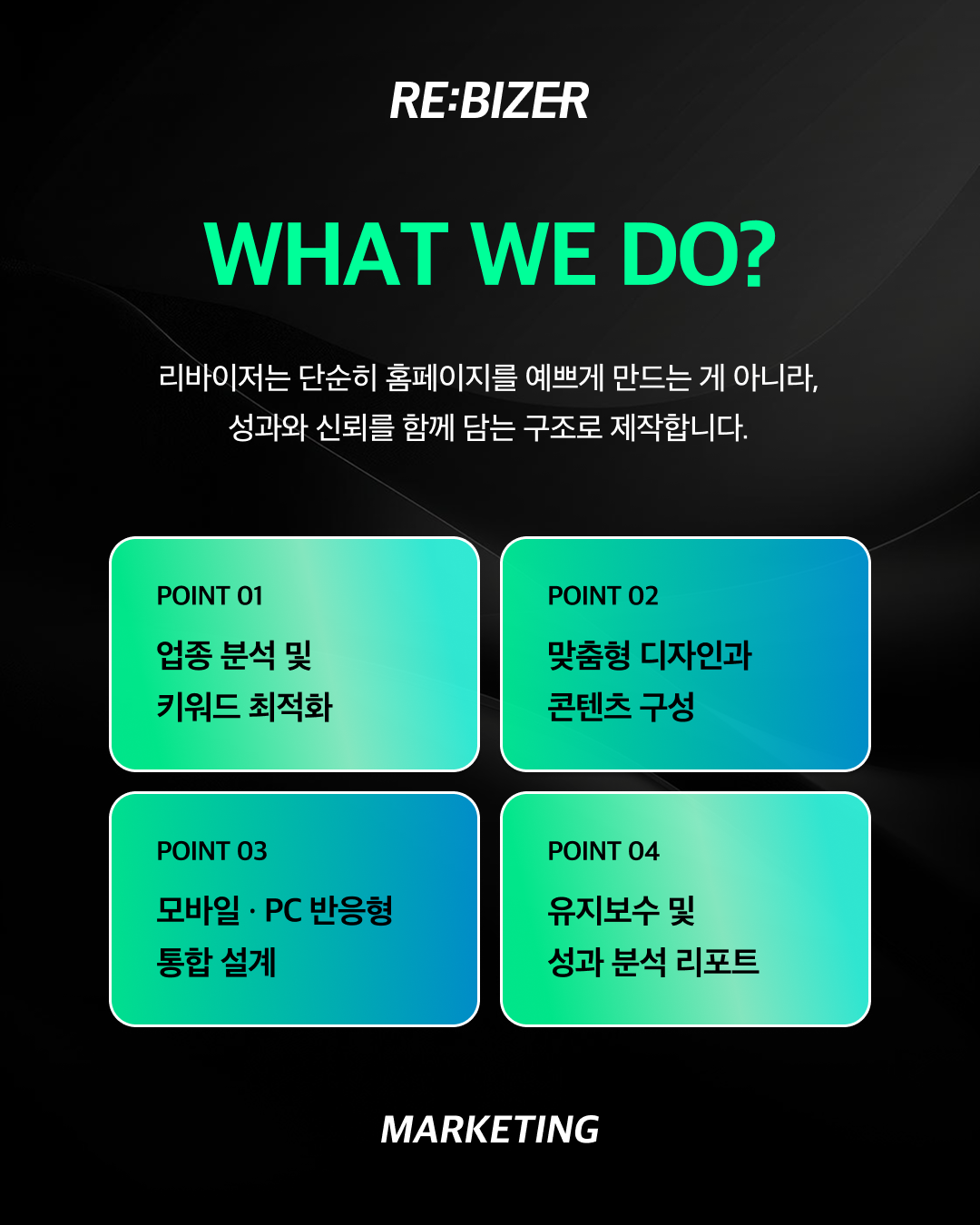 RE:BIZER

WHAT WE DO?

리바이저는 단순히 홈페이지를 예쁘게 만드는 게 아니라,
성과와 신뢰를 함께 담는 구조로 제작합니다.

POINT 01
업종 분석 및
키워드 최적화

POINT 02
맞춤형 디자인과
콘텐츠 구성

POINT 03
모바일 · PC 반응형
통합 설계

POINT 04
유지보수 및
성과 분석 리포트

MARKETING